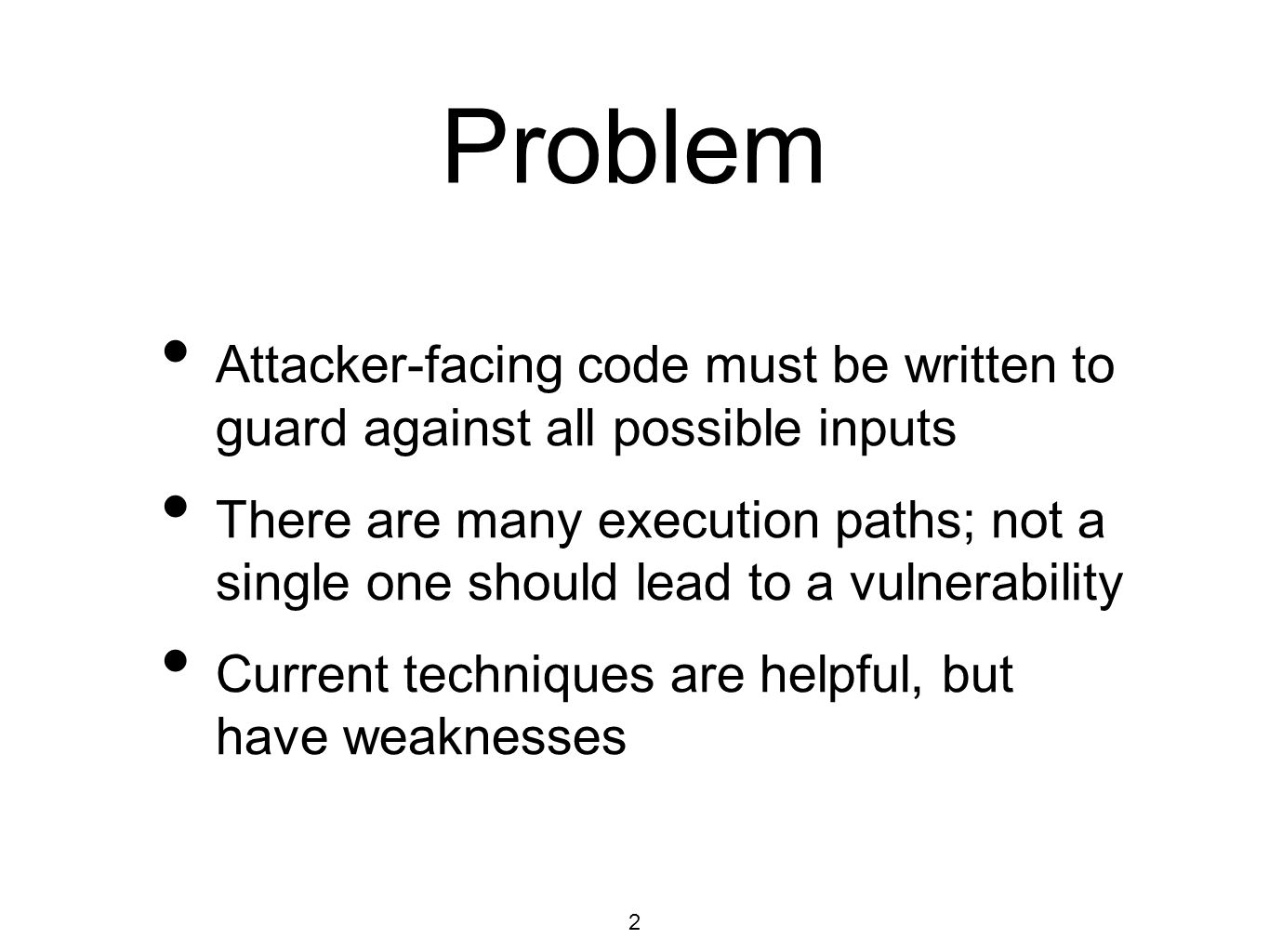 Problem

• Attacker-facing code must be written to guard against all possible inputs

• There are many execution paths; not a single one should lead to a vulnerability

• Current techniques are helpful, but have weaknesses

2